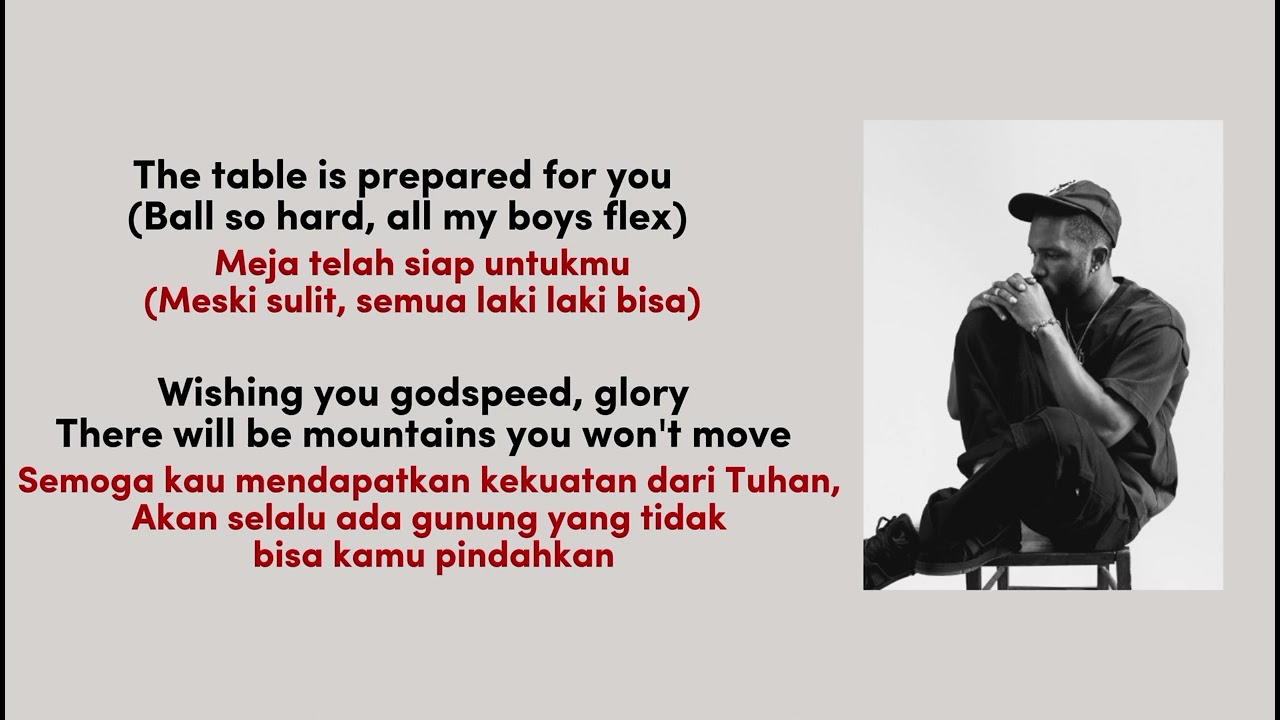 The table is prepared for you
(Ball so hard, all my boys flex)

Meja telah siap untukmu
(Meski sulit, semua laki laki bisa)

Wishing you godspeed, glory
There will be mountains you won't move

Semoga kau mendapatkan kekuatan dari Tuhan,
Akan selalu ada gunung yang tidak
bisa kamu pindahkan